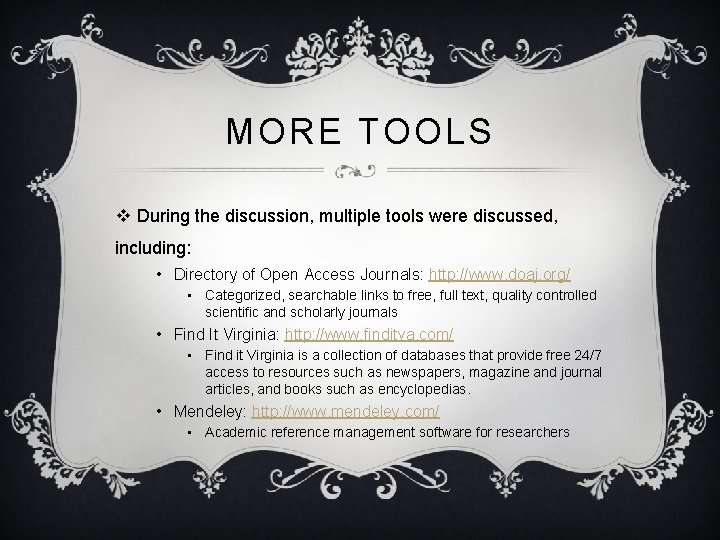 MORE TOOLS

❖ During the discussion, multiple tools were discussed, including:

• Directory of Open Access Journals: http://www.doaj.org/
  ▪ Categorized, searchable links to free, full text, quality controlled scientific and scholarly journals
• Find It Virginia: http://www.finditva.com/
  ▪ Find it Virginia is a collection of databases that provide free 24/7 access to resources such as newspapers, magazine and journal articles, and books such as encyclopedias.
• Mendeley: http://www.mendeley.com/
  ▪ Academic reference management software for researchers